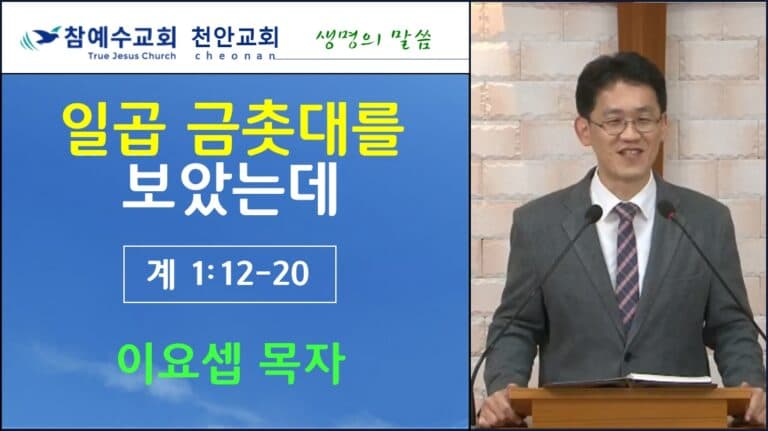 참예수교회 천안교회
True Jesus Church cheonan
생명의 말씀

일곱 금촛대를 보았는데

계 1:12-20

이요셉 목자